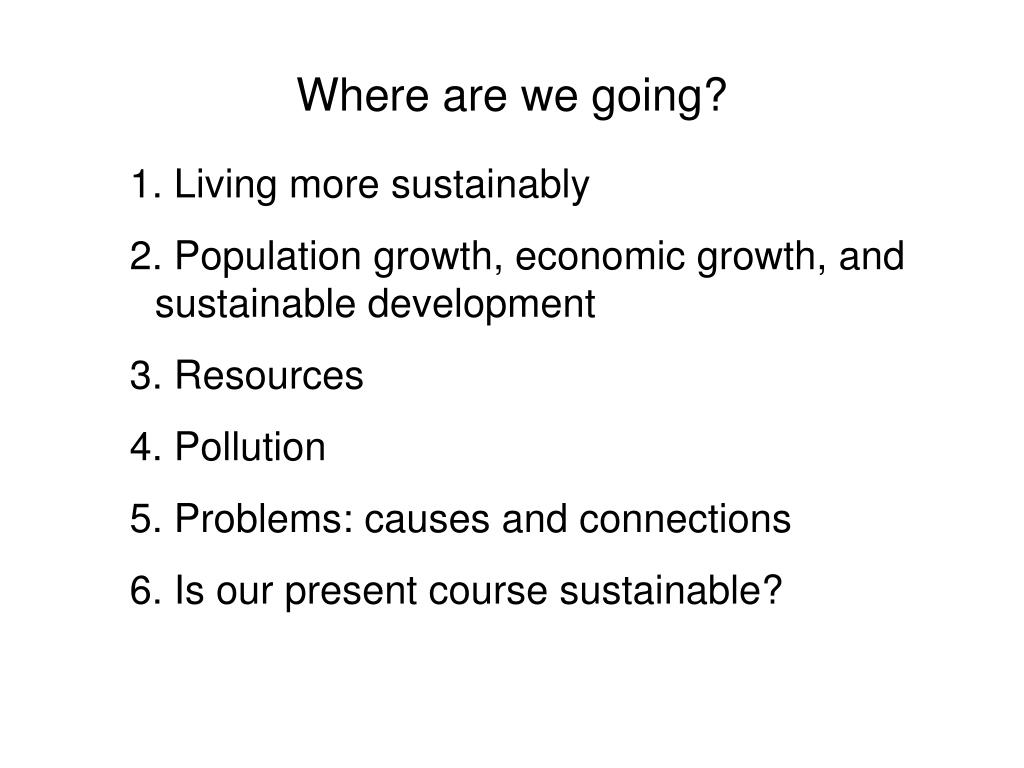 Where are we going?

1. Living more sustainably

2. Population growth, economic growth, and sustainable development

3. Resources

4. Pollution

5. Problems: causes and connections

6. Is our present course sustainable?